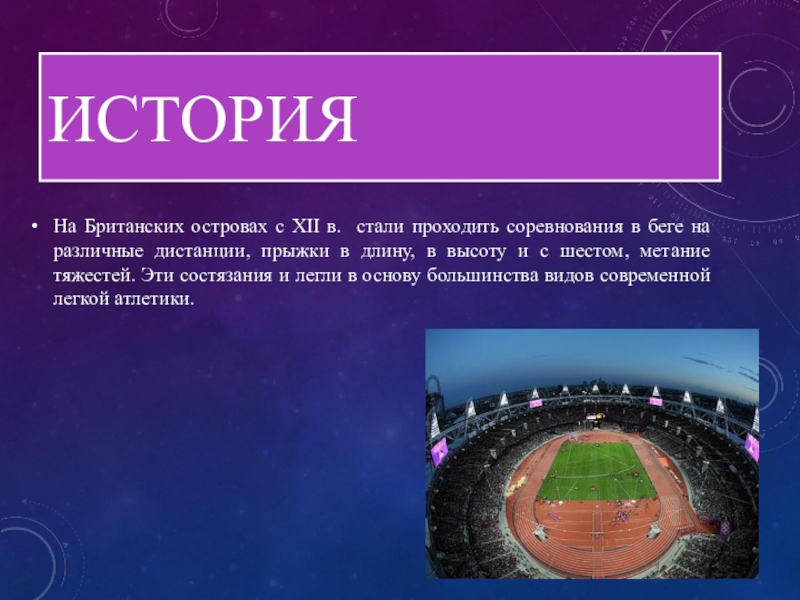 ИСТОРИЯ

• На Британских островах с XII в. стали проходить соревнования в беге на различные дистанции, прыжки в длину, в высоту и с шестом, метание тяжестей. Эти состязания и легли в основу большинства видов современной легкой атлетики.